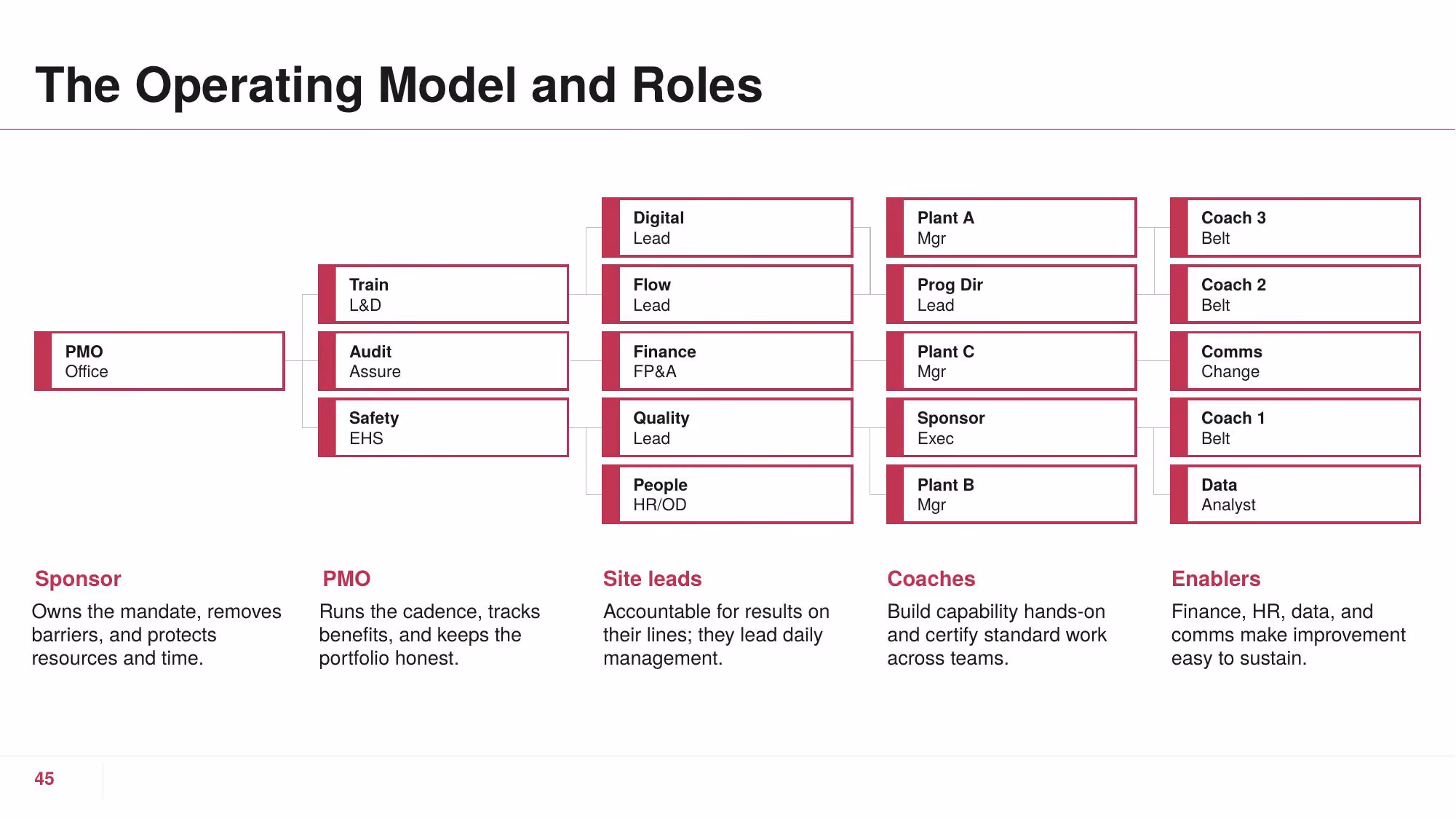 The Operating Model and Roles

PMO
Office

Train
L&D

Audit
Assure

Safety
EHS

Digital
Lead

Flow
Lead

Finance
FP&A

Quality
Lead

People
HR/OD

Plant A
Mgr

Prog Dir
Lead

Plant C
Mgr

Sponsor
Exec

Plant B
Mgr

Coach 3
Belt

Coach 2
Belt

Comms
Change

Coach 1
Belt

Data
Analyst

Sponsor

Owns the mandate, removes barriers, and protects resources and time.

PMO

Runs the cadence, tracks benefits, and keeps the portfolio honest.

Site leads

Accountable for results on their lines; they lead daily management.

Coaches

Build capability hands-on and certify standard work across teams.

Enablers

Finance, HR, data, and comms make improvement easy to sustain.

45